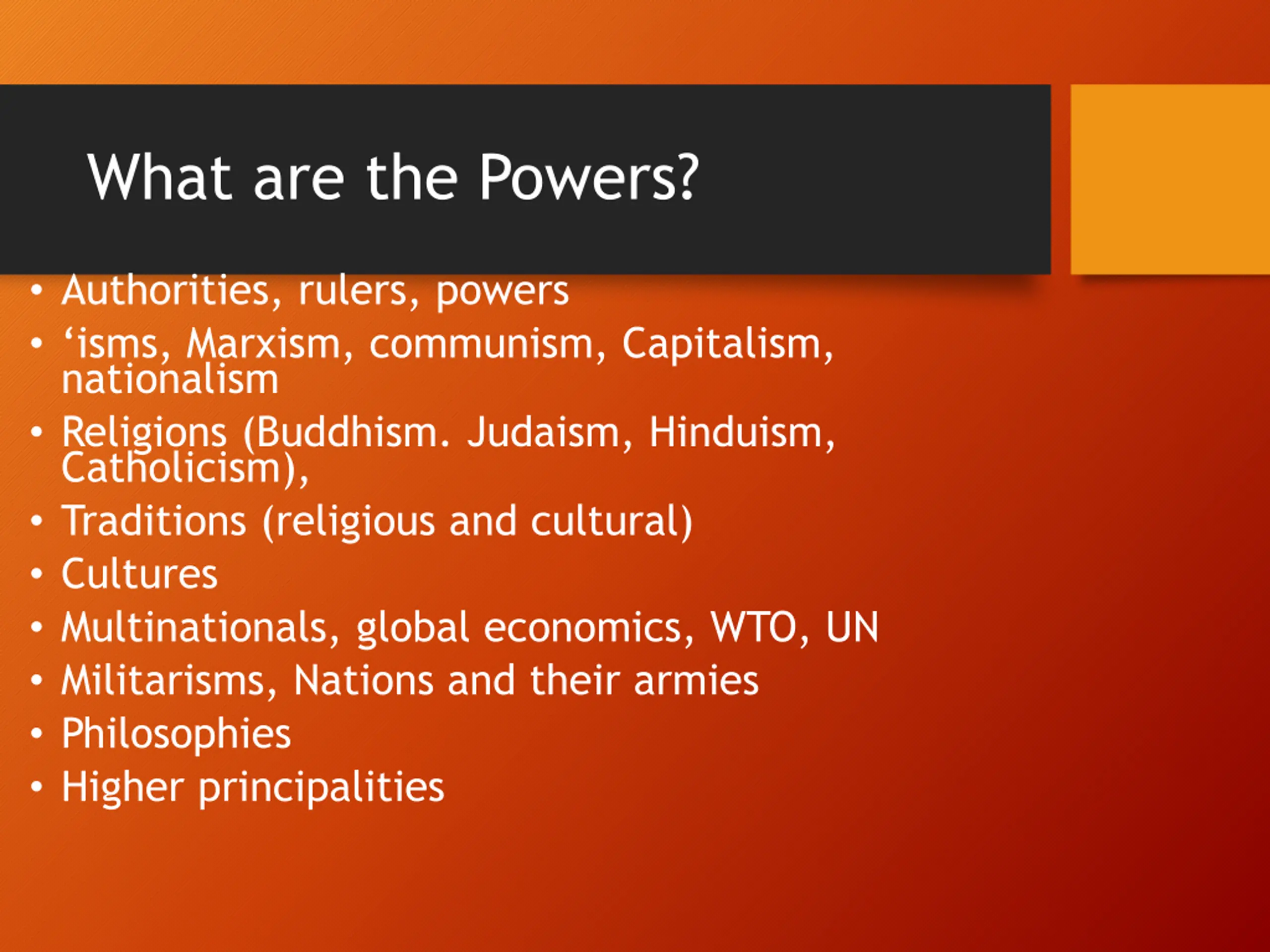 What are the Powers?

• Authorities, rulers, powers
• ‘isms, Marxism, communism, Capitalism, nationalism
• Religions (Buddhism. Judaism, Hinduism, Catholicism),
• Traditions (religious and cultural)
• Cultures
• Multinationals, global economics, WTO, UN
• Militarisms, Nations and their armies
• Philosophies
• Higher principalities